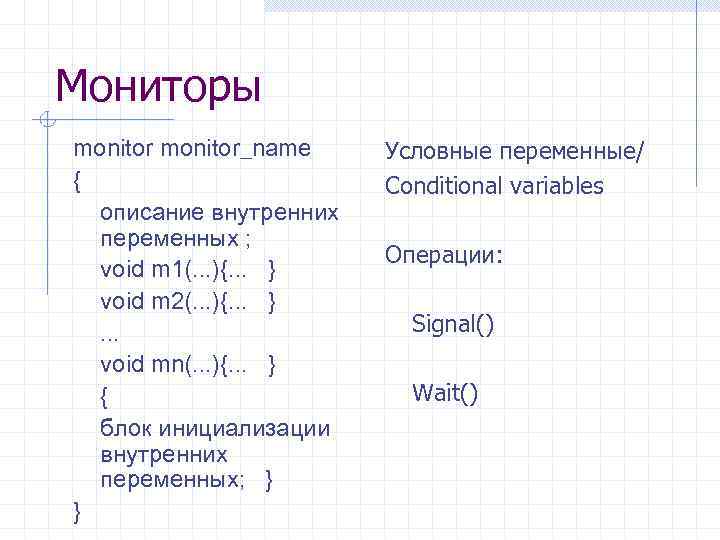 Мониторы

monitor monitor_name
{
описание внутренних переменных ;
void m1(...){...   }
void m2(...){...   }
...
void mn(...){...   }
{
блок инициализации внутренних переменных;   }
}

Условные переменные/
Conditional variables

Операции:

Signal()

Wait()